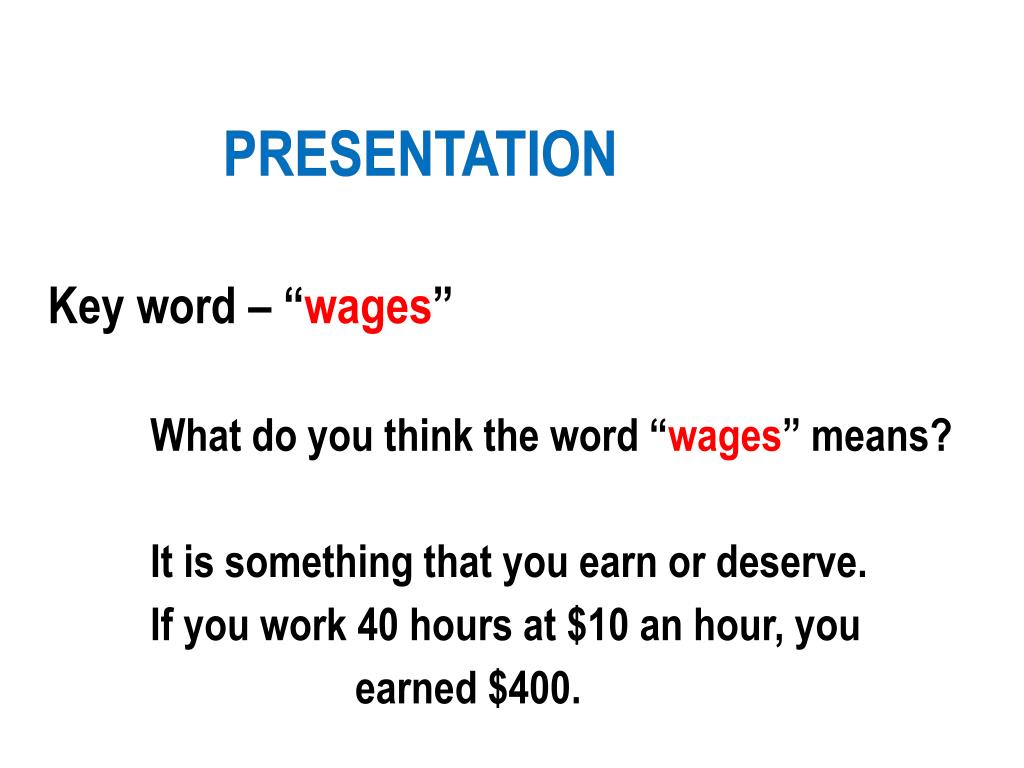 PRESENTATION

Key word – “wages”

What do you think the word “wages” means?

It is something that you earn or deserve.
If you work 40 hours at \$10 an hour, you earned \$400.